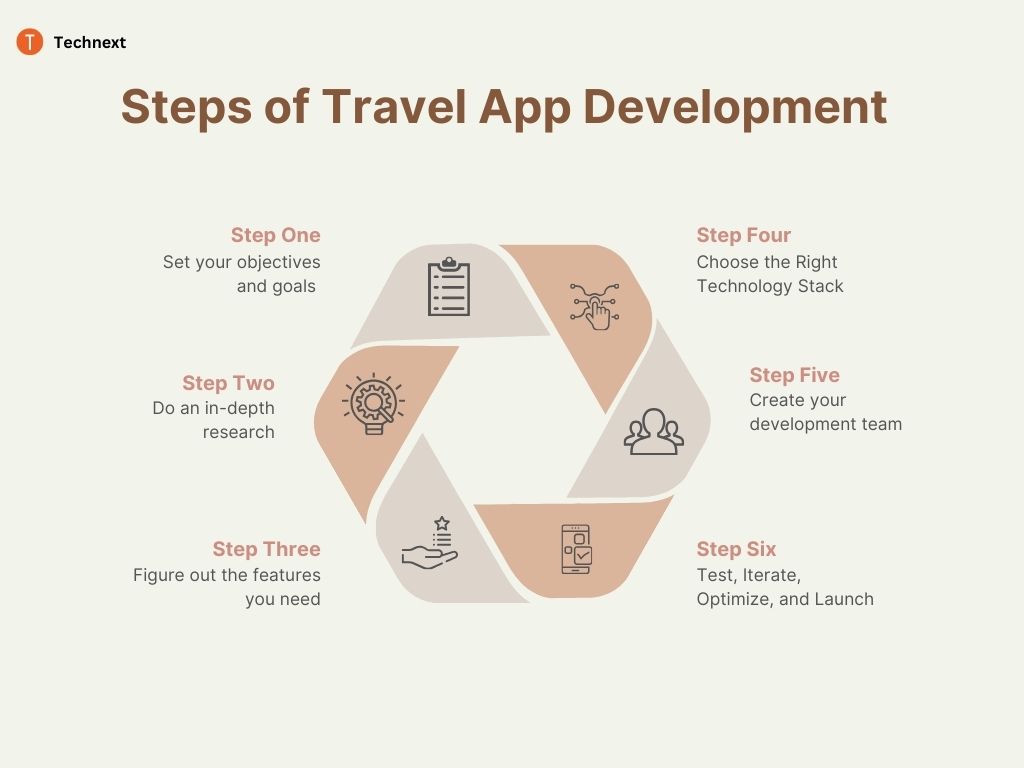 T Technext

Steps of Travel App Development

Step One
Set your objectives and goals

Step Two
Do an in-depth research

Step Three
Figure out the features you need

Step Four
Choose the Right Technology Stack

Step Five
Create your development team

Step Six
Test, Iterate, Optimize, and Launch